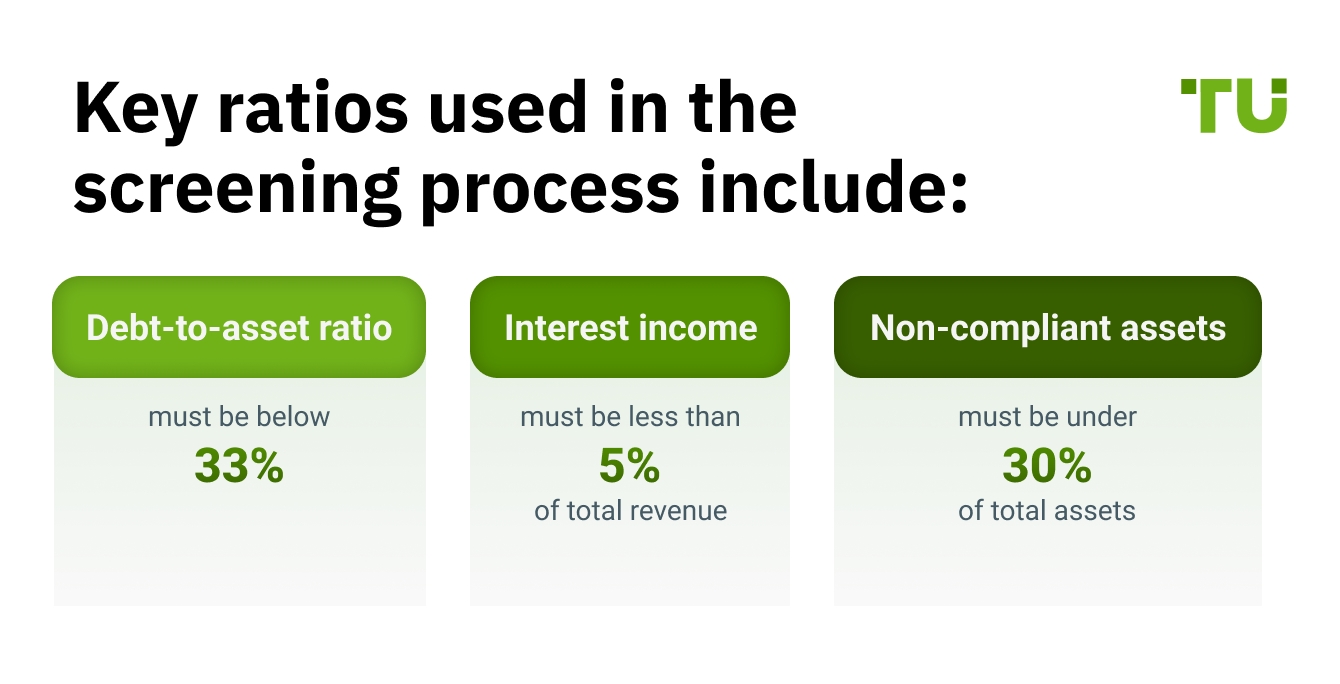 Key ratios used in the screening process include:

TU

Debt-to-asset ratio

must be below
33%

Interest income

must be less than
5%
of total revenue

Non-compliant assets

must be under
30%
of total assets